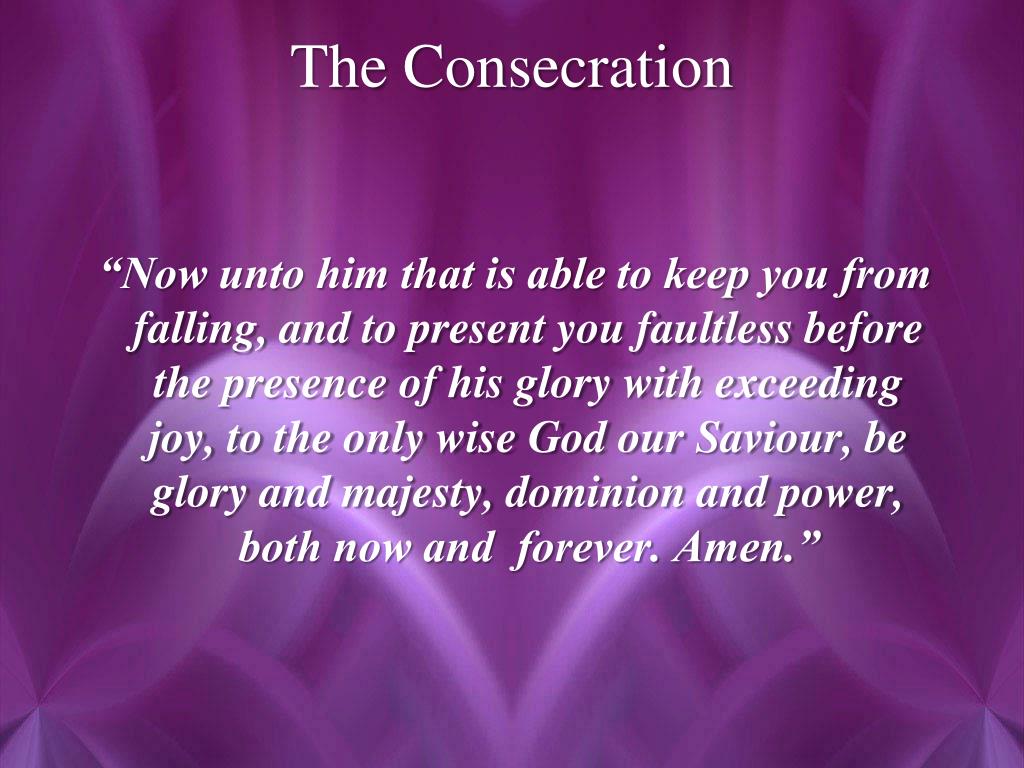 The Consecration

“Now unto him that is able to keep you from falling, and to present you faultless before the presence of his glory with exceeding joy, to the only wise God our Saviour, be glory and majesty, dominion and power, both now and forever. Amen.”